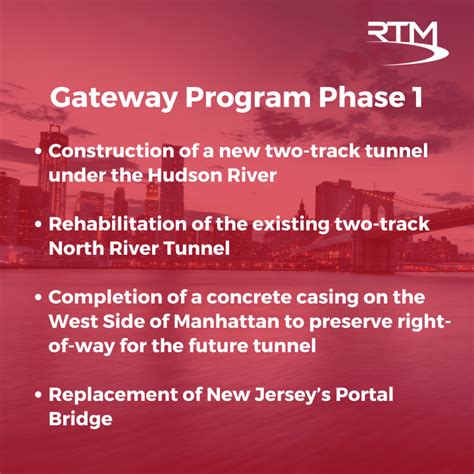 RTM

Gateway Program Phase 1

• Construction of a new two-track tunnel under the Hudson River

• Rehabilitation of the existing two-track North River Tunnel

• Completion of a concrete casing on the West Side of Manhattan to preserve right-of-way for the future tunnel

• Replacement of New Jersey's Portal Bridge